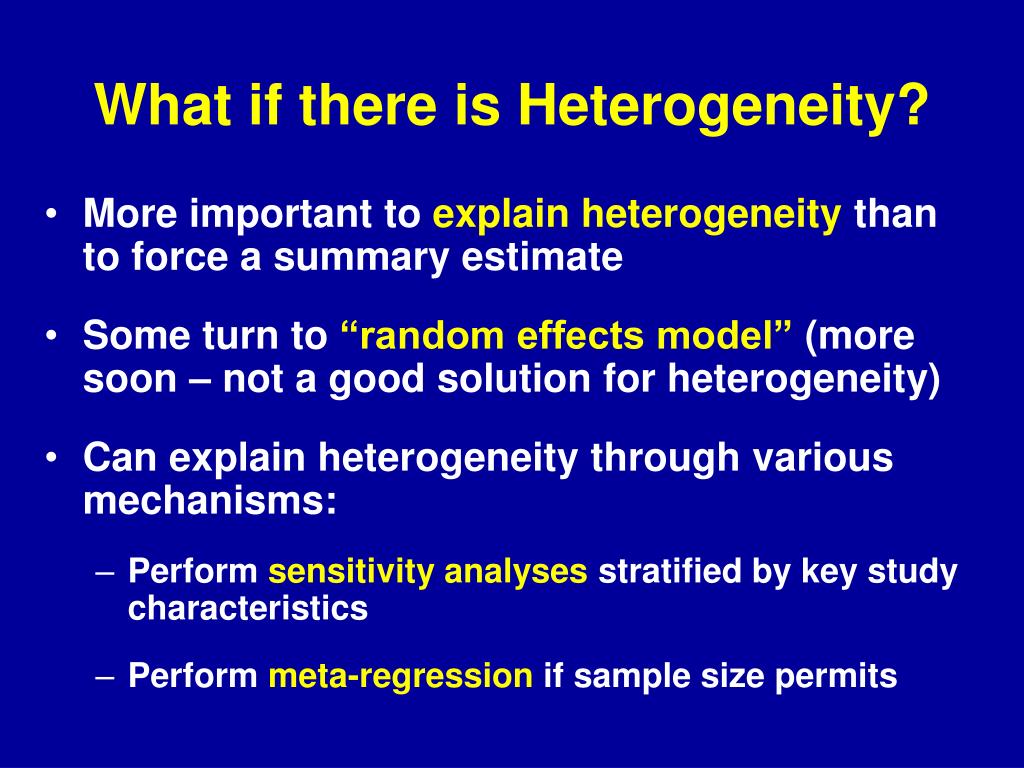 What if there is Heterogeneity?

• More important to explain heterogeneity than to force a summary estimate

• Some turn to “random effects model” (more soon – not a good solution for heterogeneity)

• Can explain heterogeneity through various mechanisms:

– Perform sensitivity analyses stratified by key study characteristics

– Perform meta-regression if sample size permits